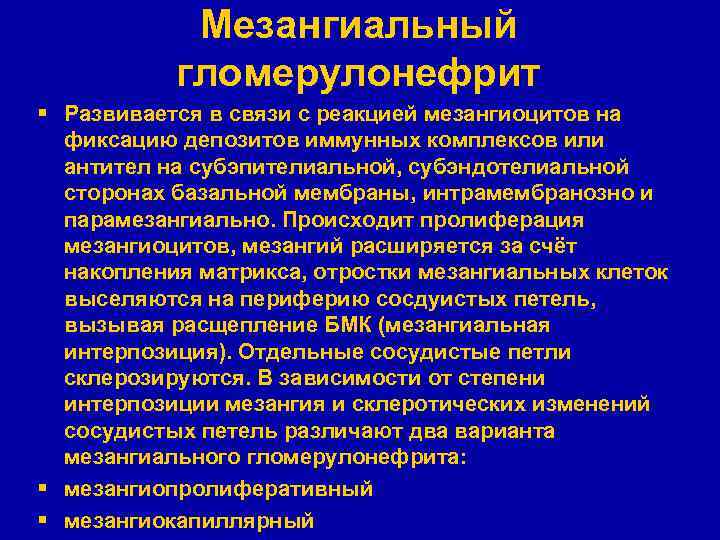 Мезангиальный гломерулонефрит

▪ Развивается в связи с реакцией мезангиоцитов на фиксацию депозитов иммунных комплексов или антител на субэпителиальной, субэндотелиальной сторонах базальной мембраны, интрамембранозно и парамезангиально. Происходит пролиферация мезангиоцитов, мезангий расширяется за счёт накопления матрикса, отростки мезангиальных клеток выселяются на периферию сосдуистых петель, вызывая расщепление БМК (мезангиальная интерпозиция). Отдельные сосудистые петли склерозируются. В зависимости от степени интерпозиции мезангия и склеротических изменений сосудистых петель различают два варианта мезангиального гломерулонефрита:

▪ мезангиопролиферативный

▪ мезангиокапиллярный